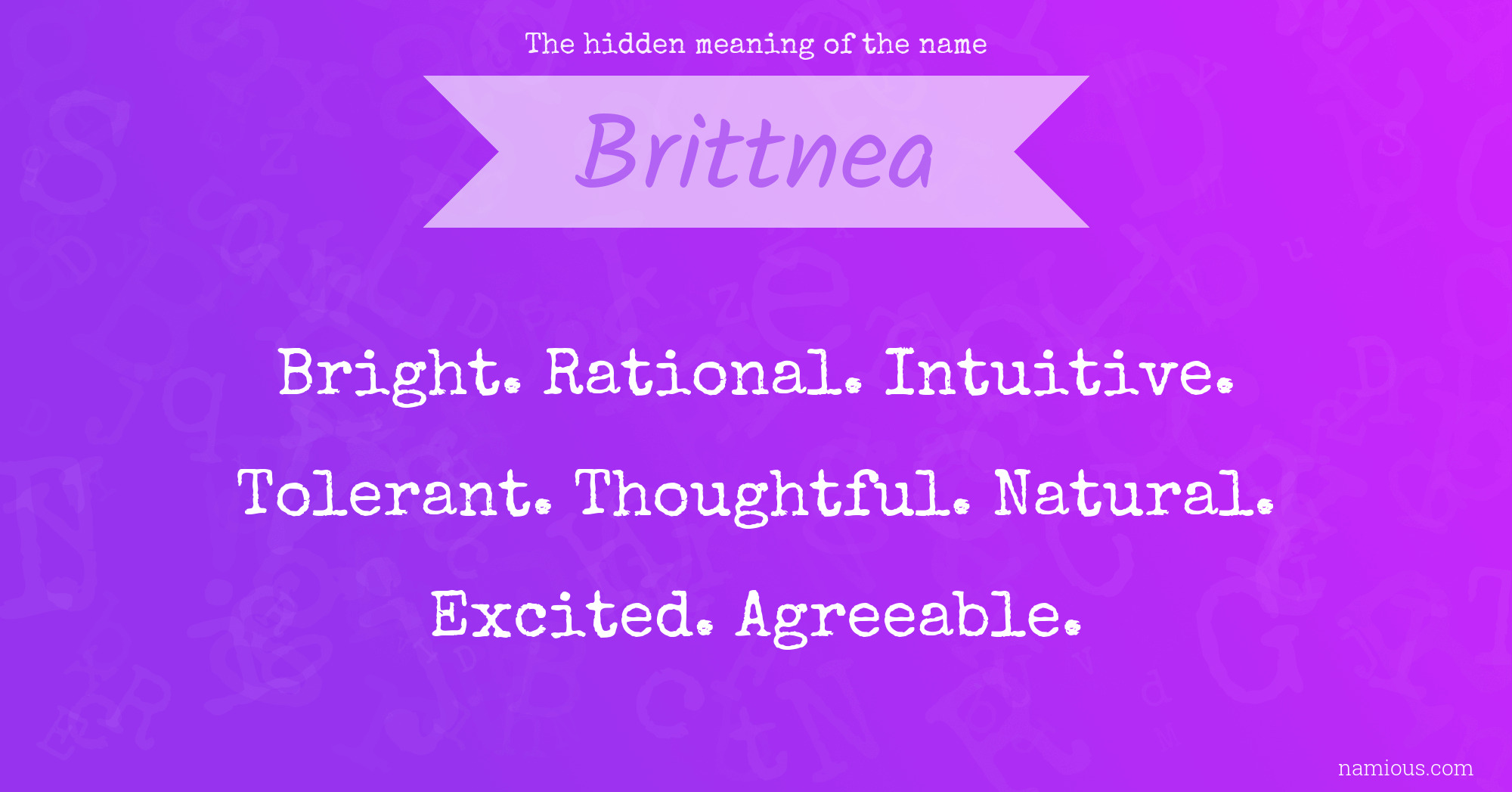 The hidden meaning of the name

Brittnea

Bright. Rational. Intuitive. Tolerant. Thoughtful. Natural. Excited. Agreeable.

namious.com